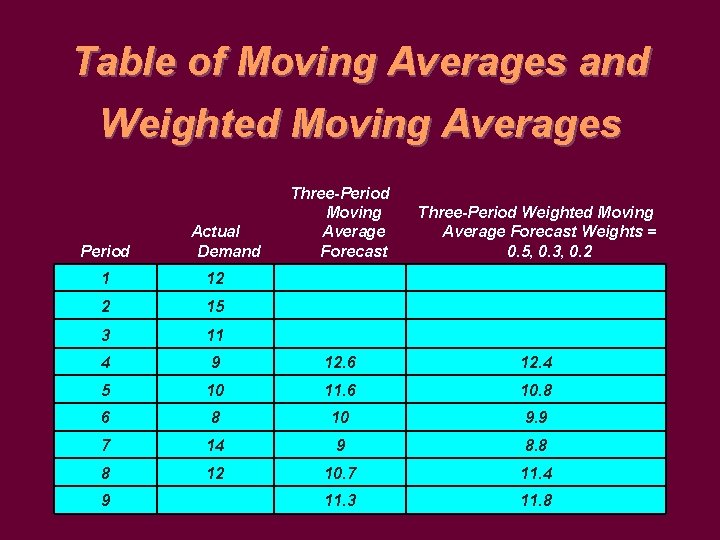 Table of Moving Averages and Weighted Moving Averages

| Period | Actual Demand | Three-Period Moving Average Forecast | Three-Period Weighted Moving Average Forecast Weights = 0.5, 0.3, 0.2 |
|---|---|---|---|
| 1 | 12 | | |
| 2 | 15 | | |
| 3 | 11 | | |
| 4 | 9 | 12.6 | 12.4 |
| 5 | 10 | 11.6 | 10.8 |
| 6 | 8 | 10 | 9.9 |
| 7 | 14 | 9 | 8.8 |
| 8 | 12 | 10.7 | 11.4 |
| 9 | | 11.3 | 11.8 |